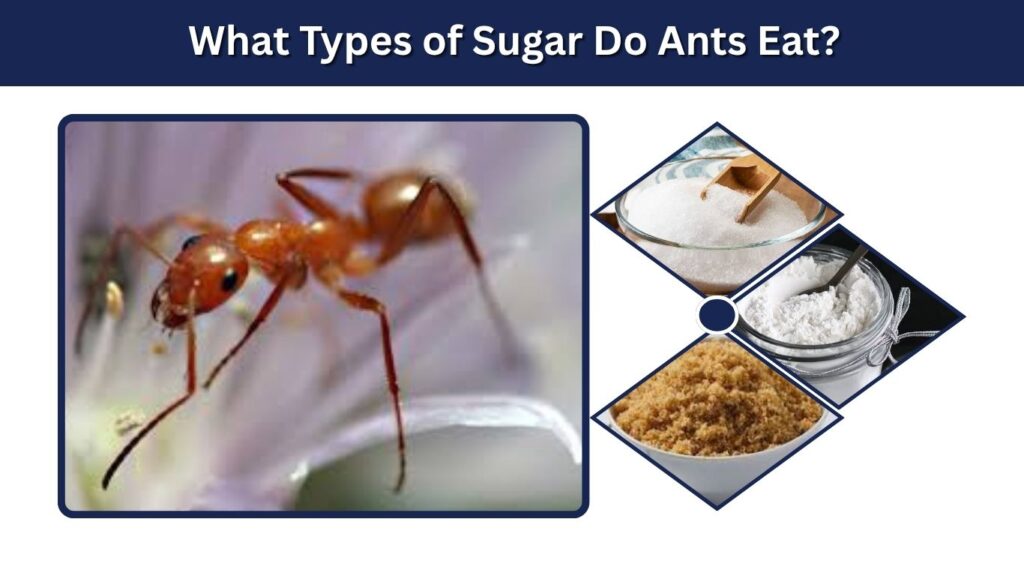 What Types of Sugar Do Ants Eat?